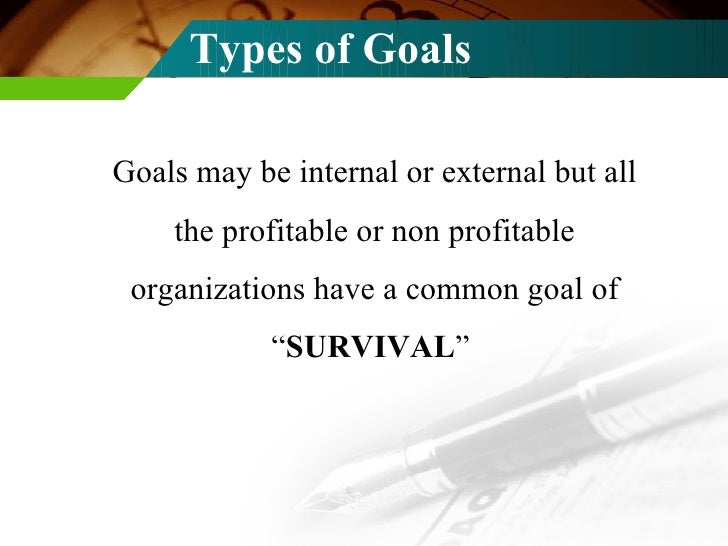 Types of Goals

Goals may be internal or external but all the profitable or non profitable organizations have a common goal of “SURVIVAL”